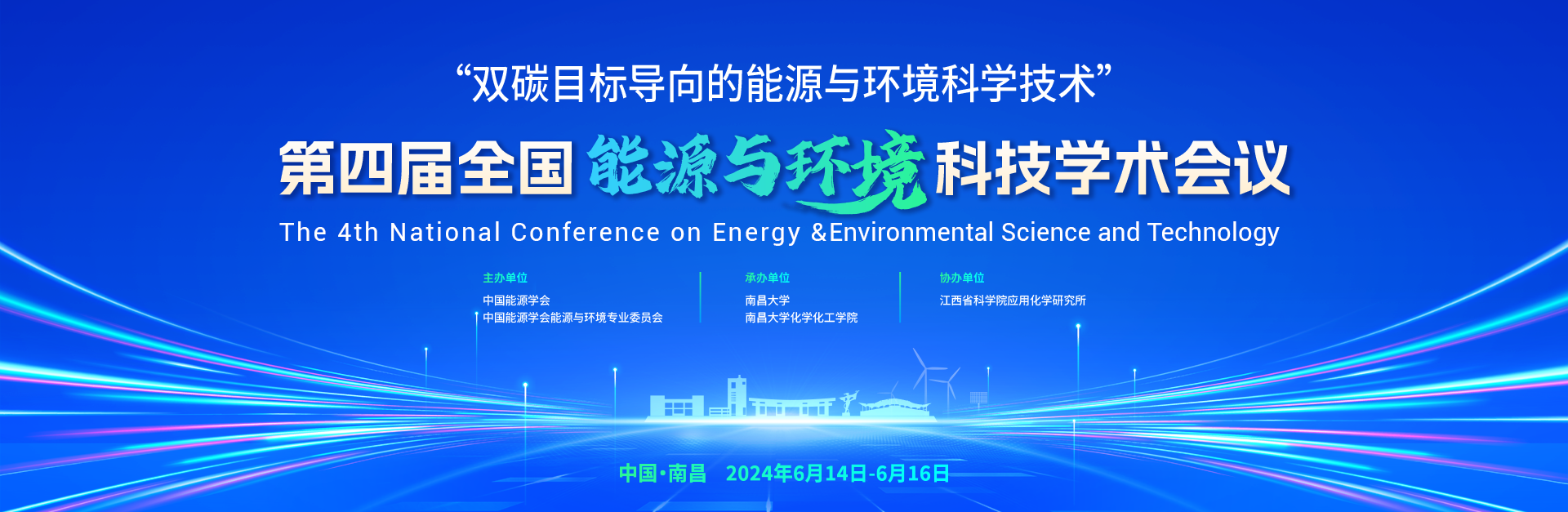 “双碳目标导向的能源与环境科学技术”

第四届全国能源与环境科技学术会议

The 4th National Conference on Energy &Environmental Science and Technology

主办单位
中国能源学会
中国能源学会能源与环境专业委员会

承办单位
南昌大学
南昌大学化学化工学院

协办单位
江西省科学院应用化学研究所

中国·南昌　2024年6月14日-6月16日